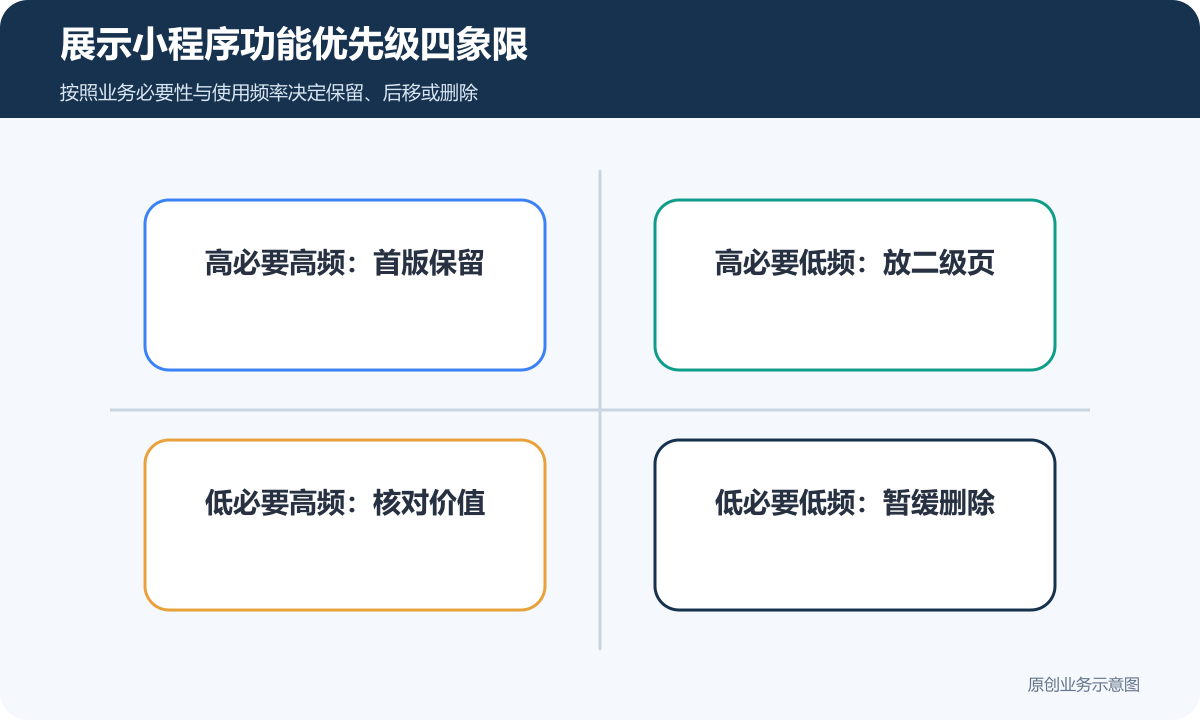 展示小程序功能优先级四象限

按照业务必要性与使用频率决定保留、后移或删除

高必要高频：首版保留

高必要低频：放二级页

低必要高频：核对价值

低必要低频：暂缓删除

原创业务示意图